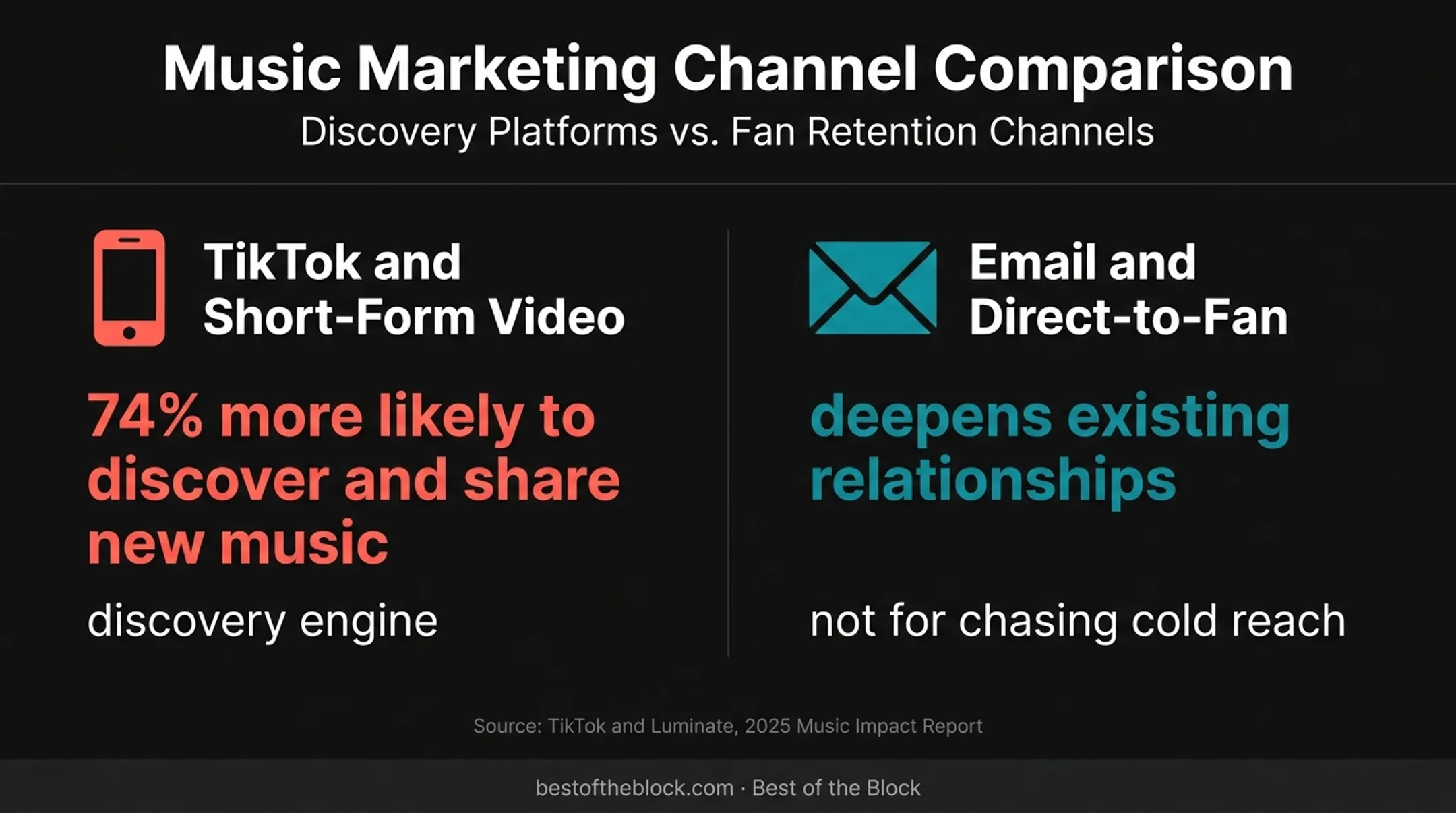 Music Marketing Channel Comparison

Discovery Platforms vs. Fan Retention Channels

TikTok and Short-Form Video

74% more likely to discover and share new music

discovery engine

Email and Direct-to-Fan

deepens existing relationships

not for chasing cold reach

Source: TikTok and Luminate, 2025 Music Impact Report

bestoftheblock.com · Best of the Block